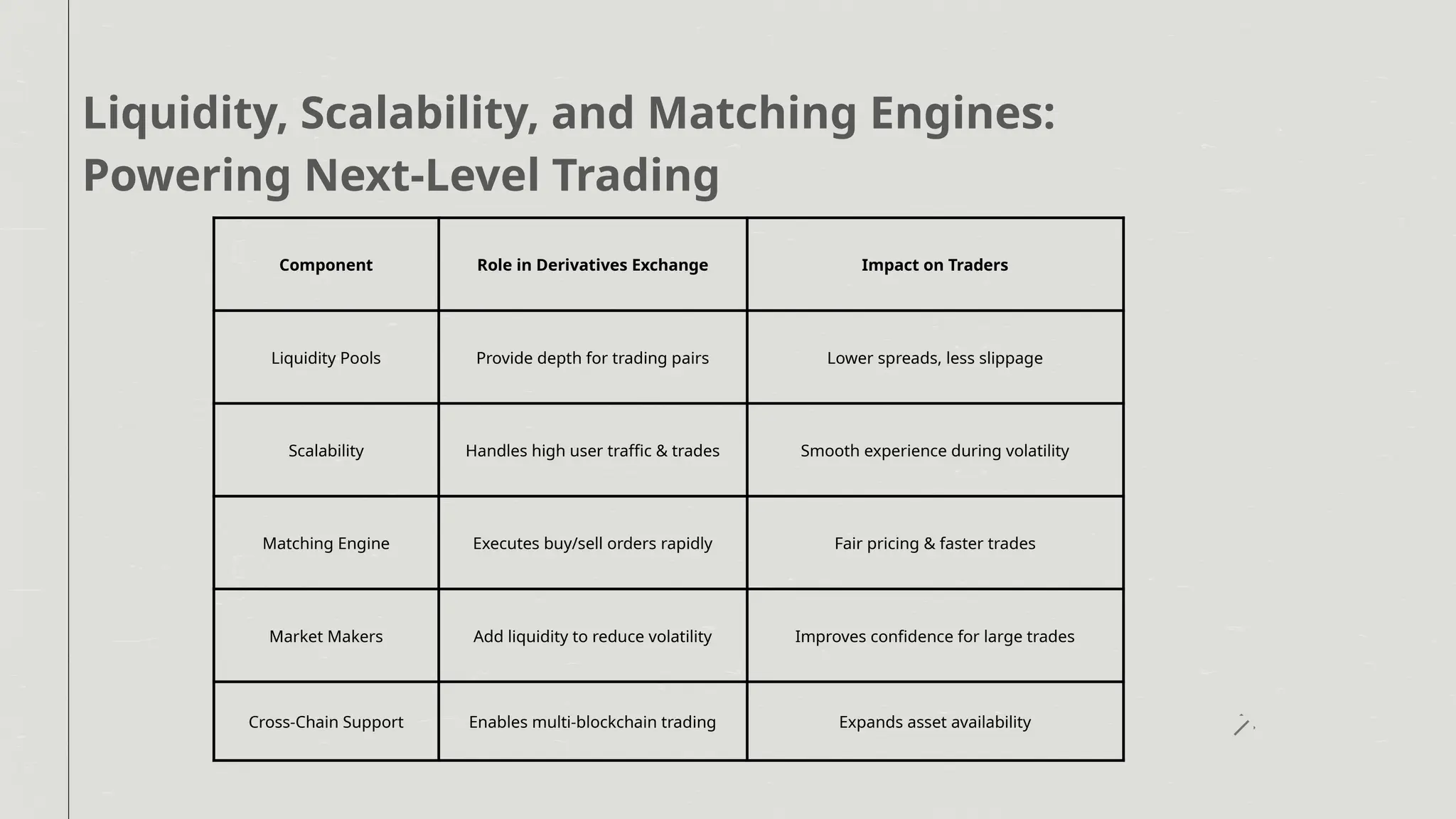 Liquidity, Scalability, and Matching Engines: Powering Next-Level Trading

| Component | Role in Derivatives Exchange | Impact on Traders |
|---|---|---|
| Liquidity Pools | Provide depth for trading pairs | Lower spreads, less slippage |
| Scalability | Handles high user traffic & trades | Smooth experience during volatility |
| Matching Engine | Executes buy/sell orders rapidly | Fair pricing & faster trades |
| Market Makers | Add liquidity to reduce volatility | Improves confidence for large trades |
| Cross-Chain Support | Enables multi-blockchain trading | Expands asset availability |